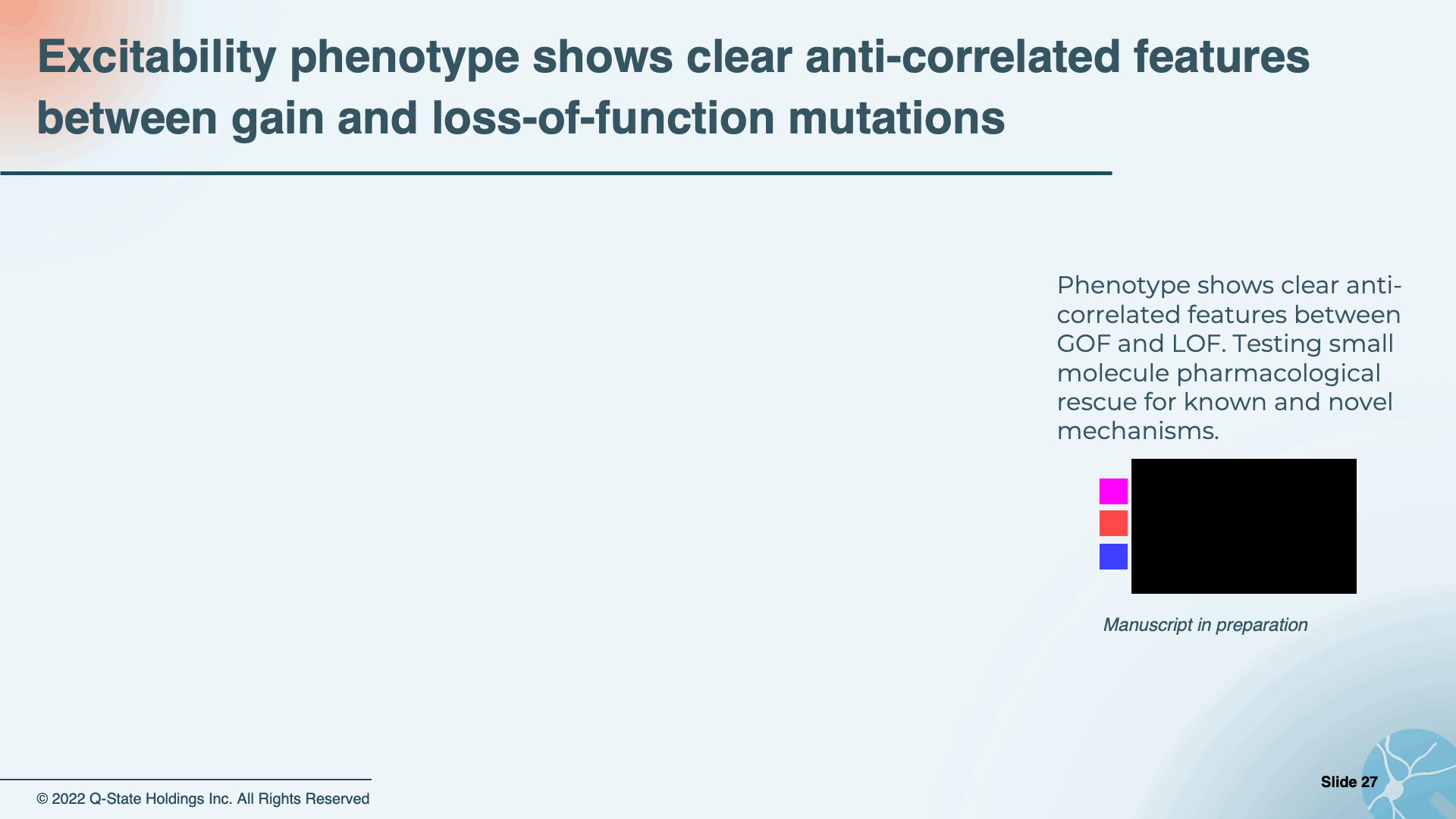 Excitability phenotype shows clear anti-correlated features between gain and loss-of-function mutations

Phenotype shows clear anti-correlated features between GOF and LOF. Testing small molecule pharmacological rescue for known and novel mechanisms.

Manuscript in preparation

© 2022 Q-State Holdings Inc. All Rights Reserved

Slide 27